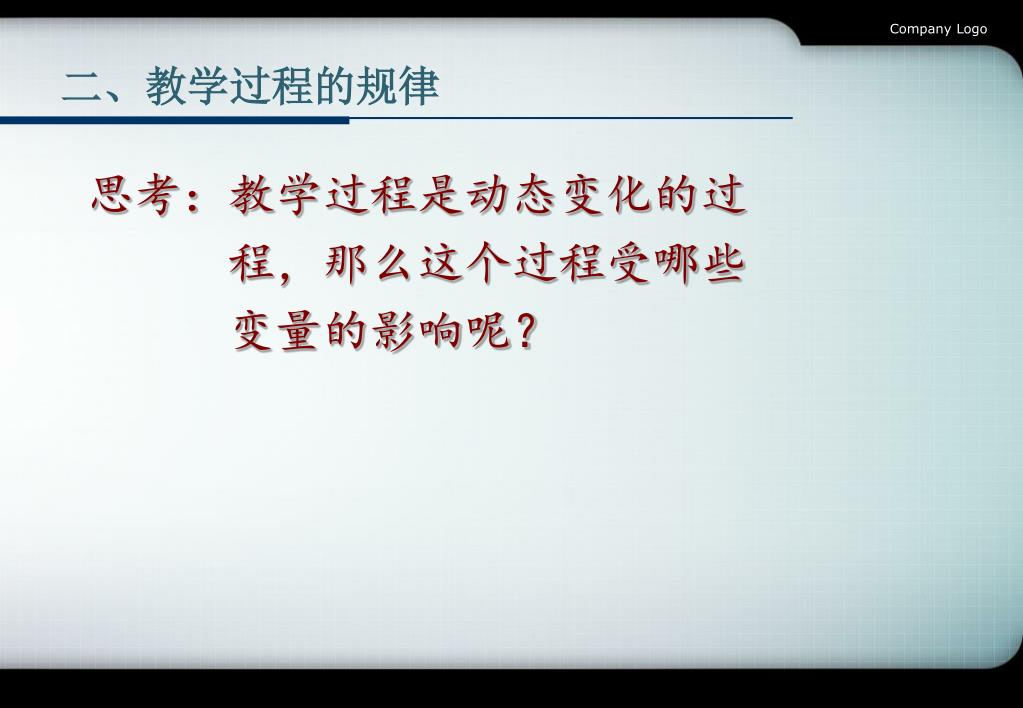 Company Logo

二、教学过程的规律

思考：教学过程是动态变化的过程，那么这个过程受哪些变量的影响呢？